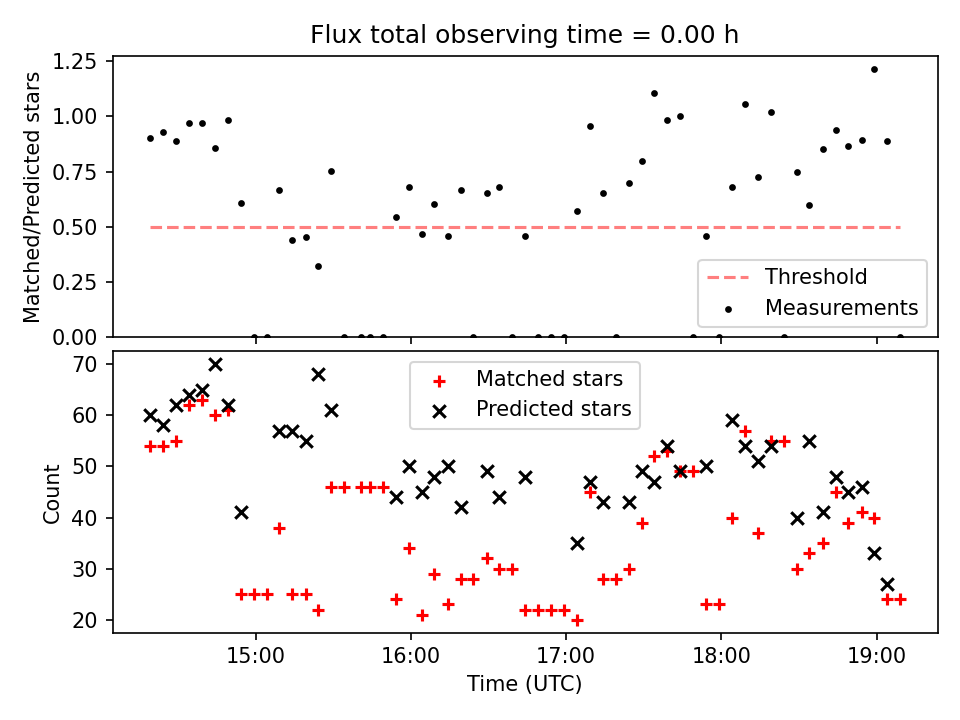 Flux total observing time = 0.00 h

Matched/Predicted stars

1.25
1.00
0.75
0.50
0.25
0.00

Threshold
Measurements

Count

70
60
50
40
30
20

Matched stars
Predicted stars

15:00
16:00
17:00
18:00
19:00

Time (UTC)